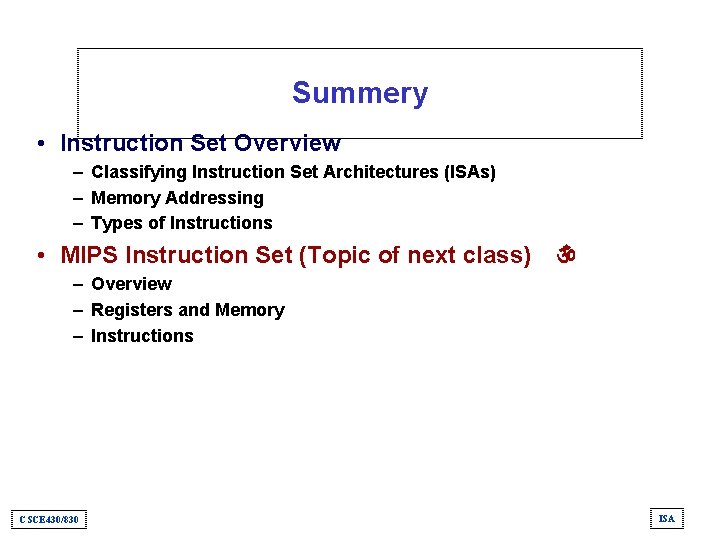 Summery

• Instruction Set Overview
– Classifying Instruction Set Architectures (ISAs)
– Memory Addressing
– Types of Instructions

• MIPS Instruction Set (Topic of next class) ॐ
– Overview
– Registers and Memory
– Instructions

CSCE430/830

ISA